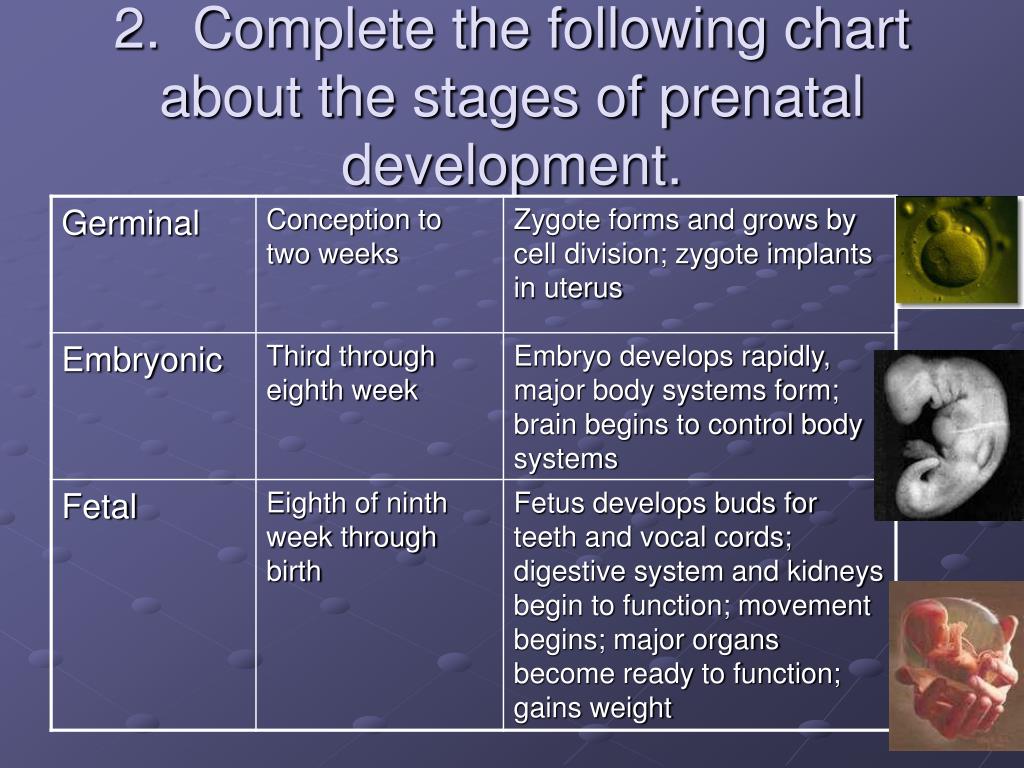 2. Complete the following chart about the stages of prenatal development.

| Germinal | Conception to two weeks | Zygote forms and grows by cell division; zygote implants in uterus |
|---|---|---|
| Embryonic | Third through eighth week | Embryo develops rapidly, major body systems form; brain begins to control body systems |
| Fetal | Eighth of ninth week through birth | Fetus develops buds for teeth and vocal cords; digestive system and kidneys begin to function; movement begins; major organs become ready to function; gains weight |